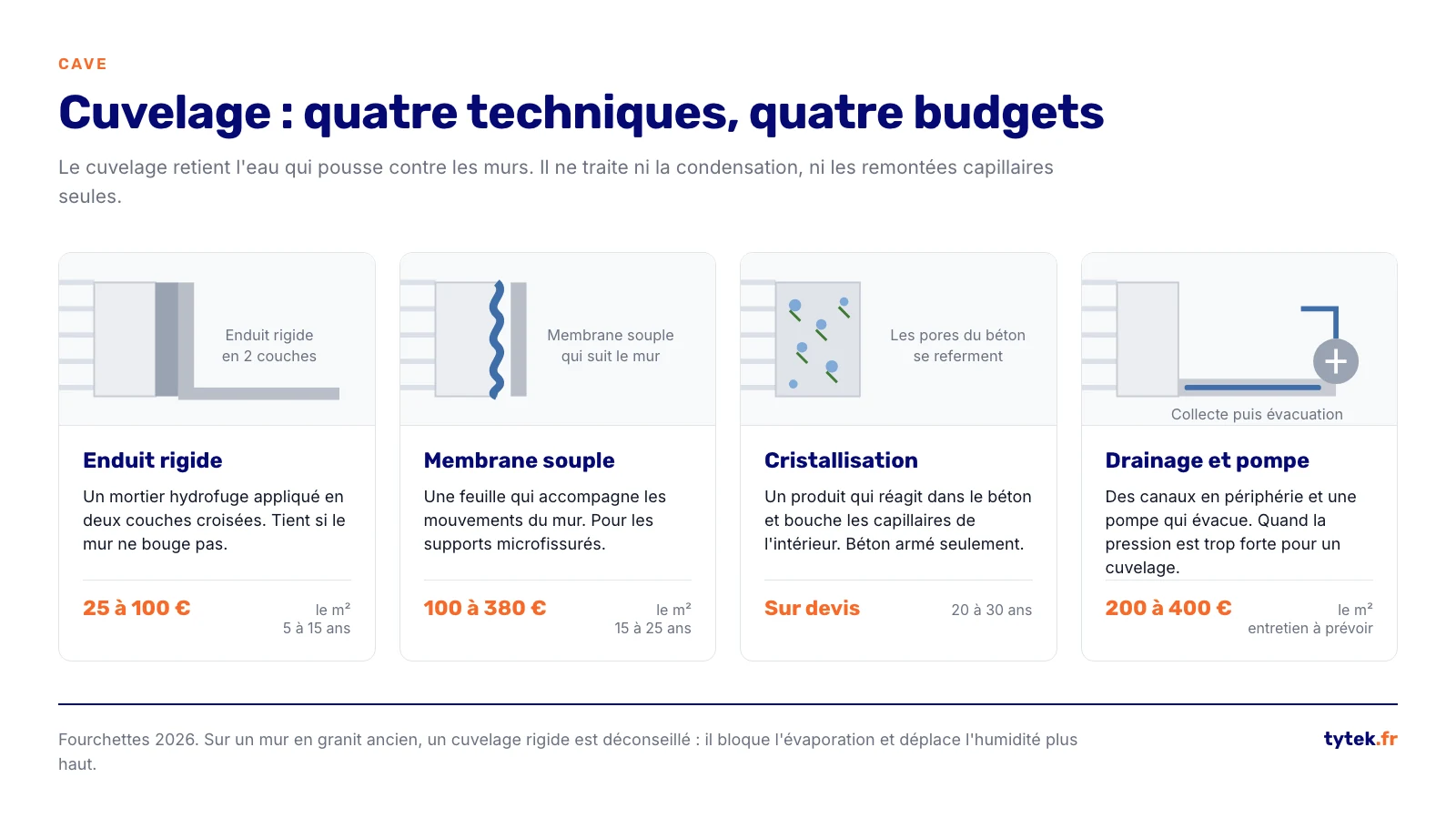 CAVE

Cuvelage : quatre techniques, quatre budgets

Le cuvelage retient l'eau qui pousse contre les murs. Il ne traite ni la condensation, ni les remontées capillaires seules.

Enduit rigide en 2 couches

Enduit rigide

Un mortier hydrofuge appliqué en deux couches croisées. Tient si le mur ne bouge pas.

25 à 100 €

le m²
5 à 15 ans

Membrane souple qui suit le mur

Membrane souple

Une feuille qui accompagne les mouvements du mur. Pour les supports microfissurés.

100 à 380 €

le m²
15 à 25 ans

Les pores du béton se referment

Cristallisation

Un produit qui réagit dans le béton et bouche les capillaires de l'intérieur. Béton armé seulement.

Sur devis

20 à 30 ans

Collecte puis évacuation

Drainage et pompe

Des canaux en périphérie et une pompe qui évacue. Quand la pression est trop forte pour un cuvelage.

200 à 400 €

le m²
entretien à prévoir

Fourchettes 2026. Sur un mur en granit ancien, un cuvelage rigide est déconseillé : il bloque l'évaporation et déplace l'humidité plus haut.

tytek.fr